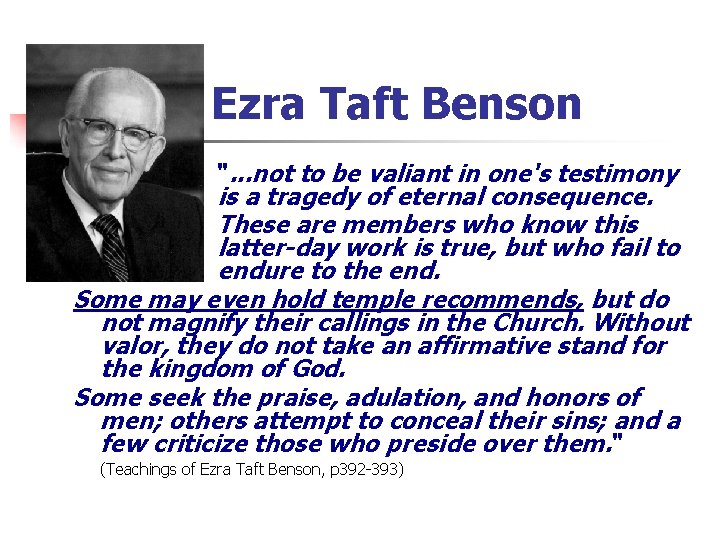 Ezra Taft Benson

"...not to be valiant in one's testimony is a tragedy of eternal consequence.

These are members who know this latter-day work is true, but who fail to endure to the end.

Some may even hold temple recommends, but do not magnify their callings in the Church. Without valor, they do not take an affirmative stand for the kingdom of God.

Some seek the praise, adulation, and honors of men; others attempt to conceal their sins; and a few criticize those who preside over them."

(Teachings of Ezra Taft Benson, p392-393)